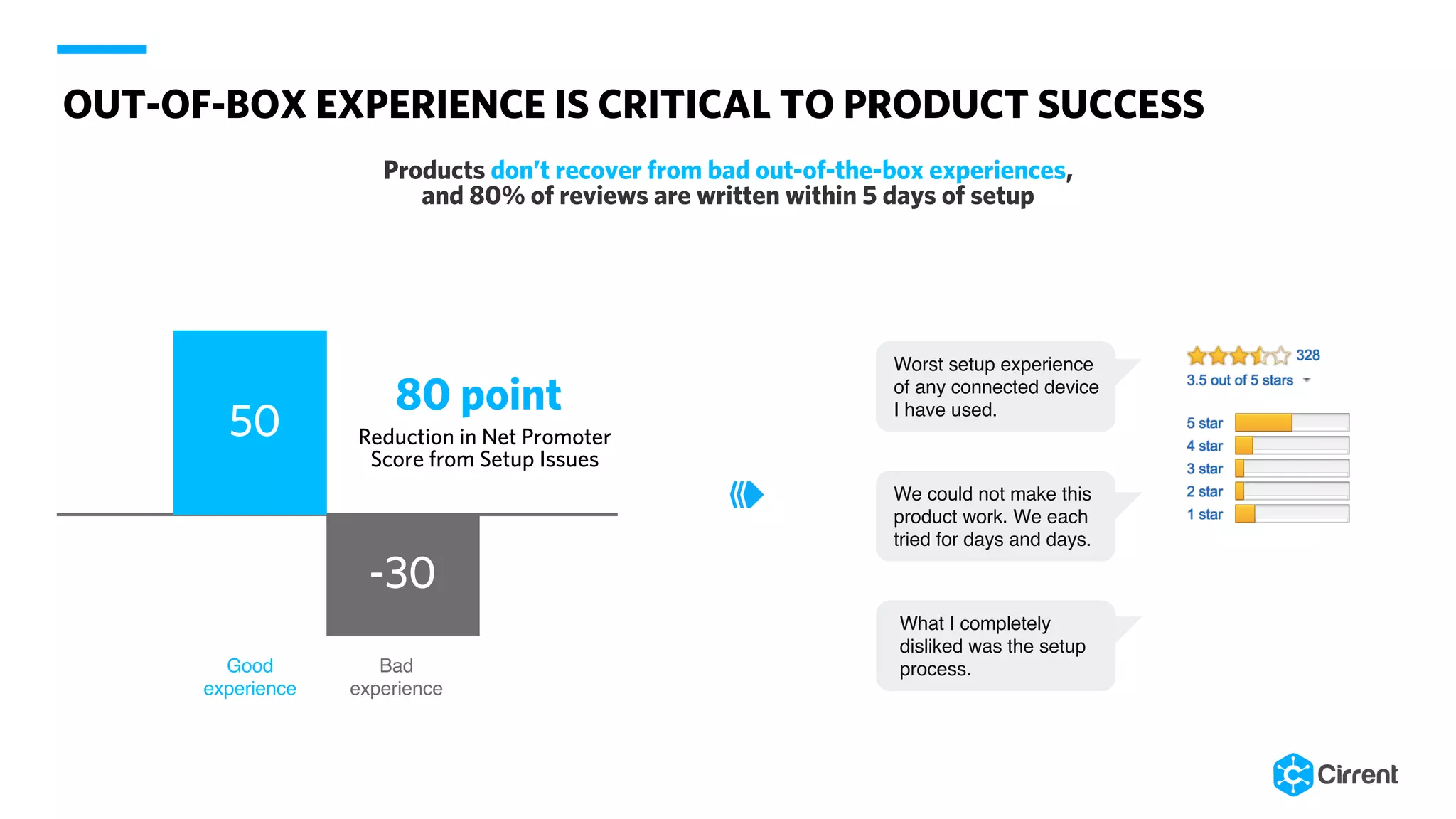 OUT-OF-BOX EXPERIENCE IS CRITICAL TO PRODUCT SUCCESS

Products don't recover from bad out-of-the-box experiences, and 80% of reviews are written within 5 days of setup

50

80 point

Reduction in Net Promoter Score from Setup Issues

-30

Good experience

Bad experience

Worst setup experience of any connected device I have used.

We could not make this product work. We each tried for days and days.

What I completely disliked was the setup process.

328

3.5 out of 5 stars

5 star

4 star

3 star

2 star

1 star

Cirrent